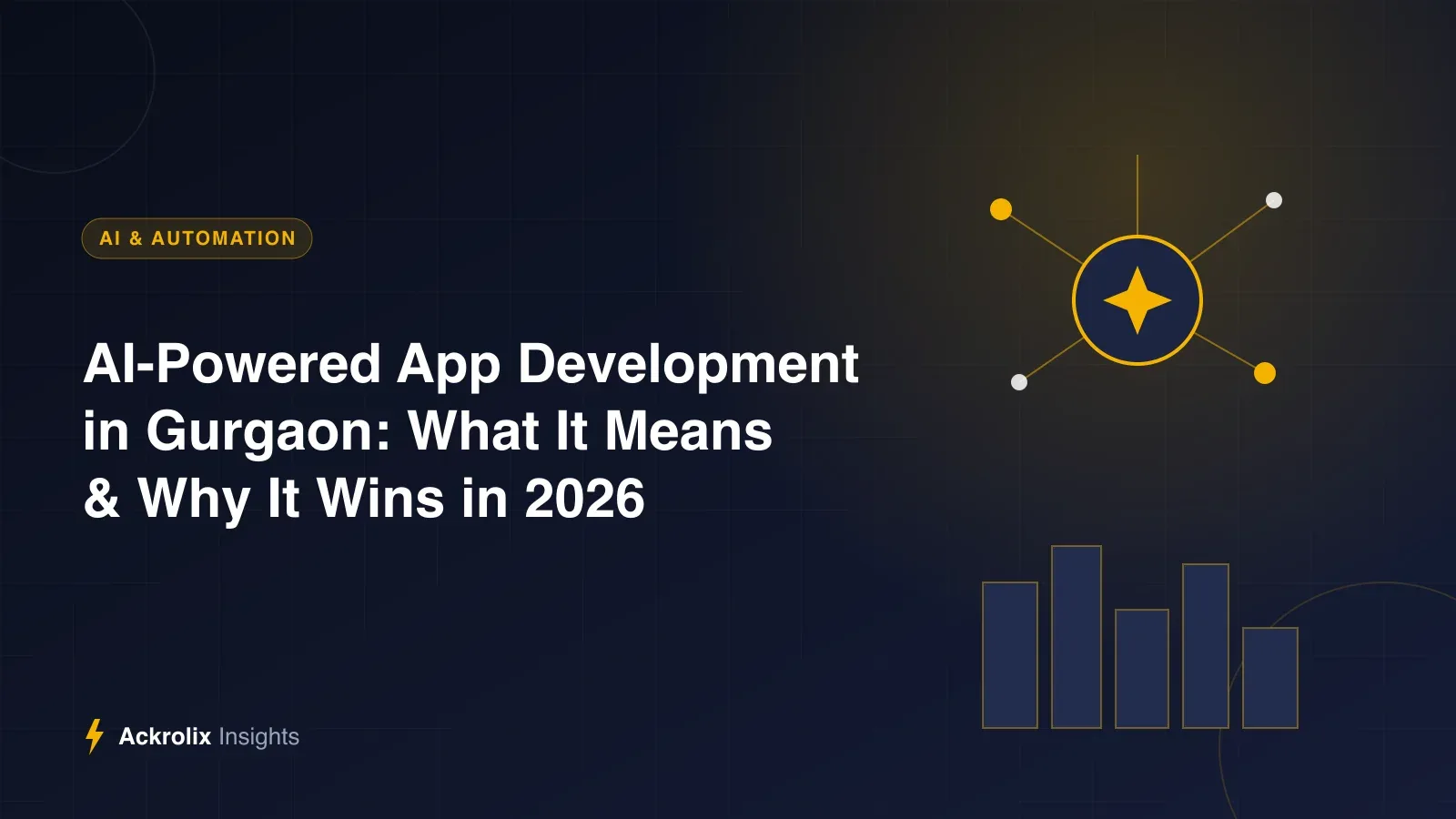 AI & AUTOMATION

AI-Powered App Development in Gurgaon: What It Means & Why It Wins in 2026

Ackrolix Insights